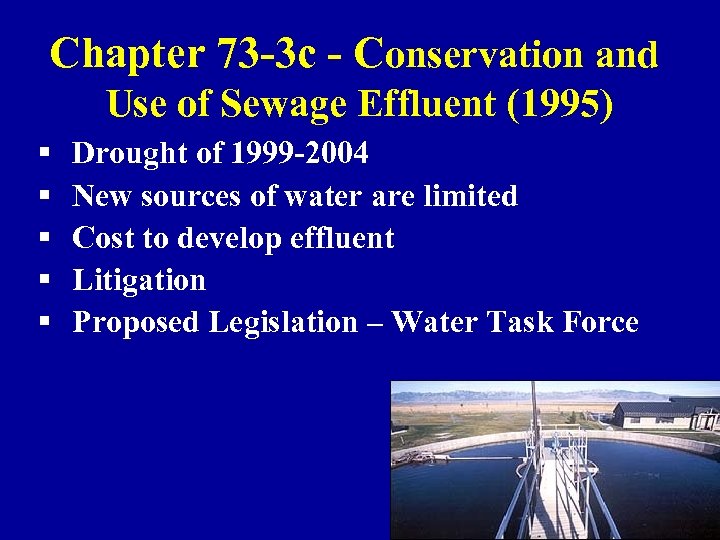 Chapter 73-3c - Conservation and Use of Sewage Effluent (1995)

▪ Drought of 1999-2004
▪ New sources of water are limited
▪ Cost to develop effluent
▪ Litigation
▪ Proposed Legislation – Water Task Force